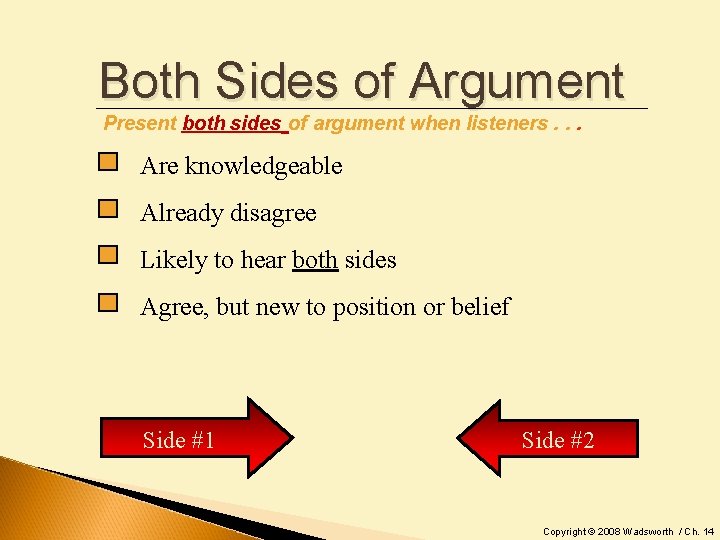 Both Sides of Argument

Present both sides of argument when listeners . . .

Are knowledgeable

Already disagree

Likely to hear both sides

Agree, but new to position or belief

Side #1

Side #2

Copyright © 2008 Wadsworth / Ch. 14